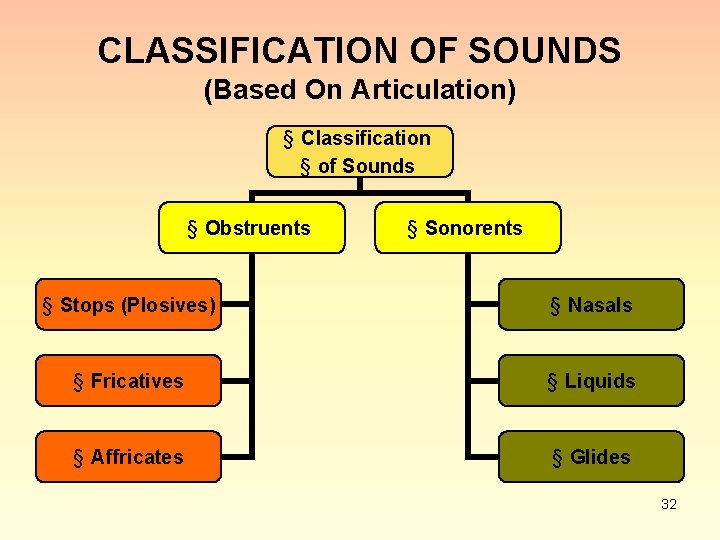 CLASSIFICATION OF SOUNDS
(Based On Articulation)

§ Classification
§ of Sounds

§ Obstruents

§ Sonorents

§ Stops (Plosives)

§ Fricatives

§ Affricates

§ Nasals

§ Liquids

§ Glides

32